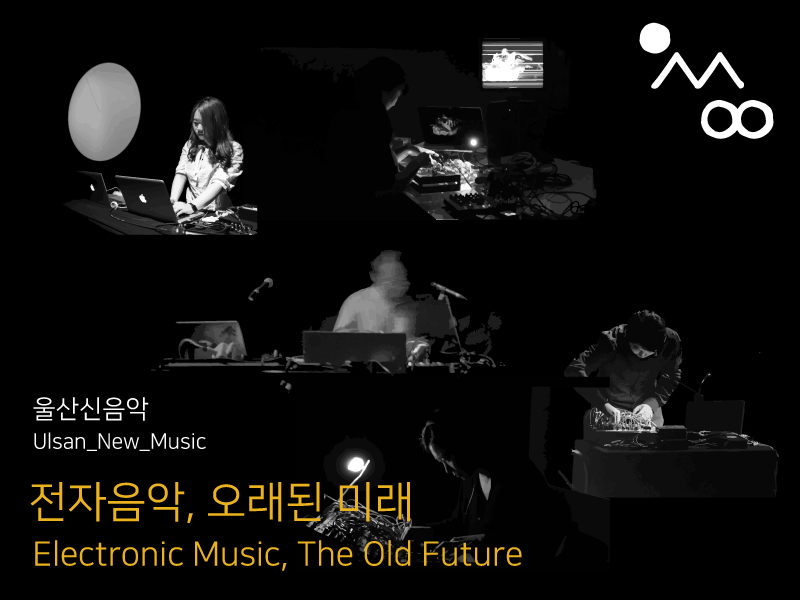 울산신음악
Ulsan_New_Music

전자음악, 오래된 미래
Electronic Music, The Old Future